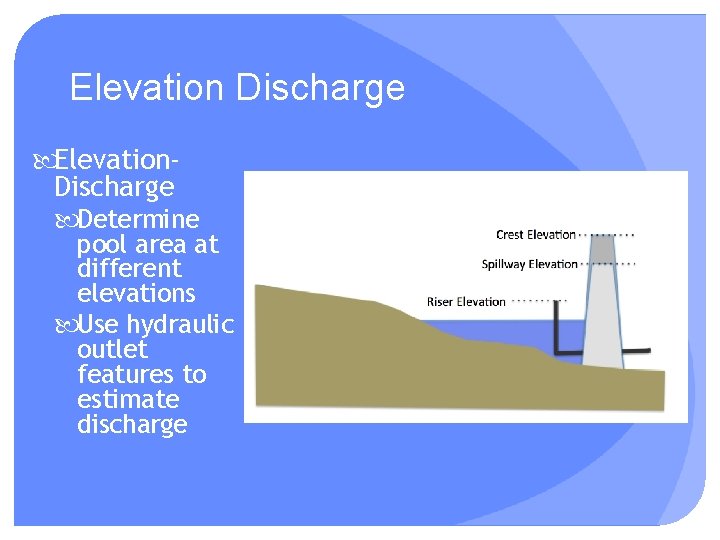 Elevation Discharge

Elevation-Discharge
Determine pool area at different elevations
Use hydraulic outlet features to estimate discharge

Crest Elevation
Spillway Elevation
Riser Elevation